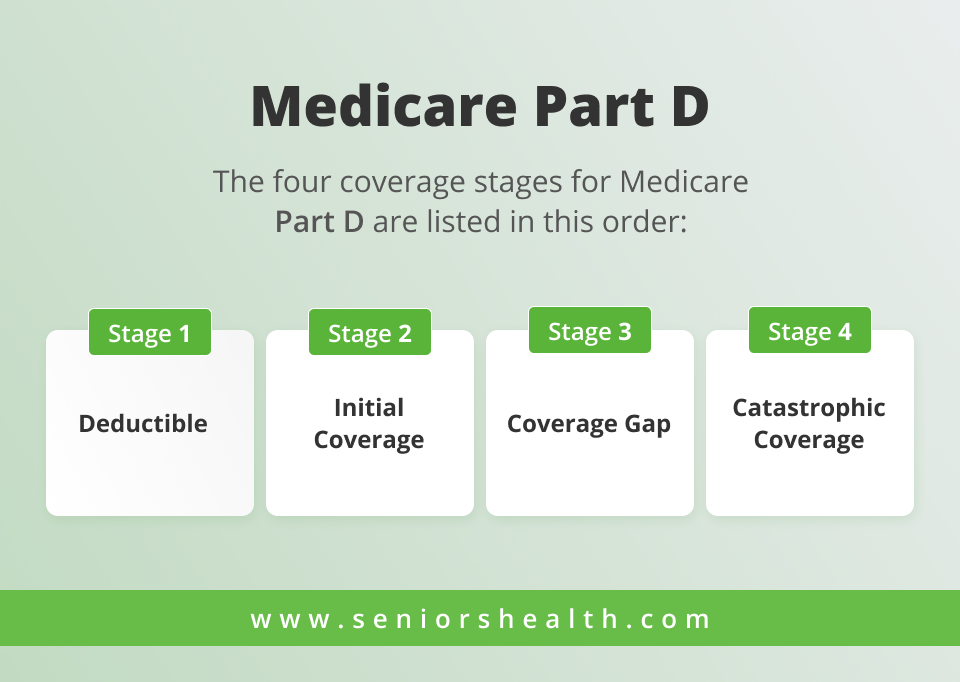 Medicare Part D

The four coverage stages for Medicare Part D are listed in this order:

Stage 1
Deductible

Stage 2
Initial Coverage

Stage 3
Coverage Gap

Stage 4
Catastrophic Coverage

www.seniorshealth.com